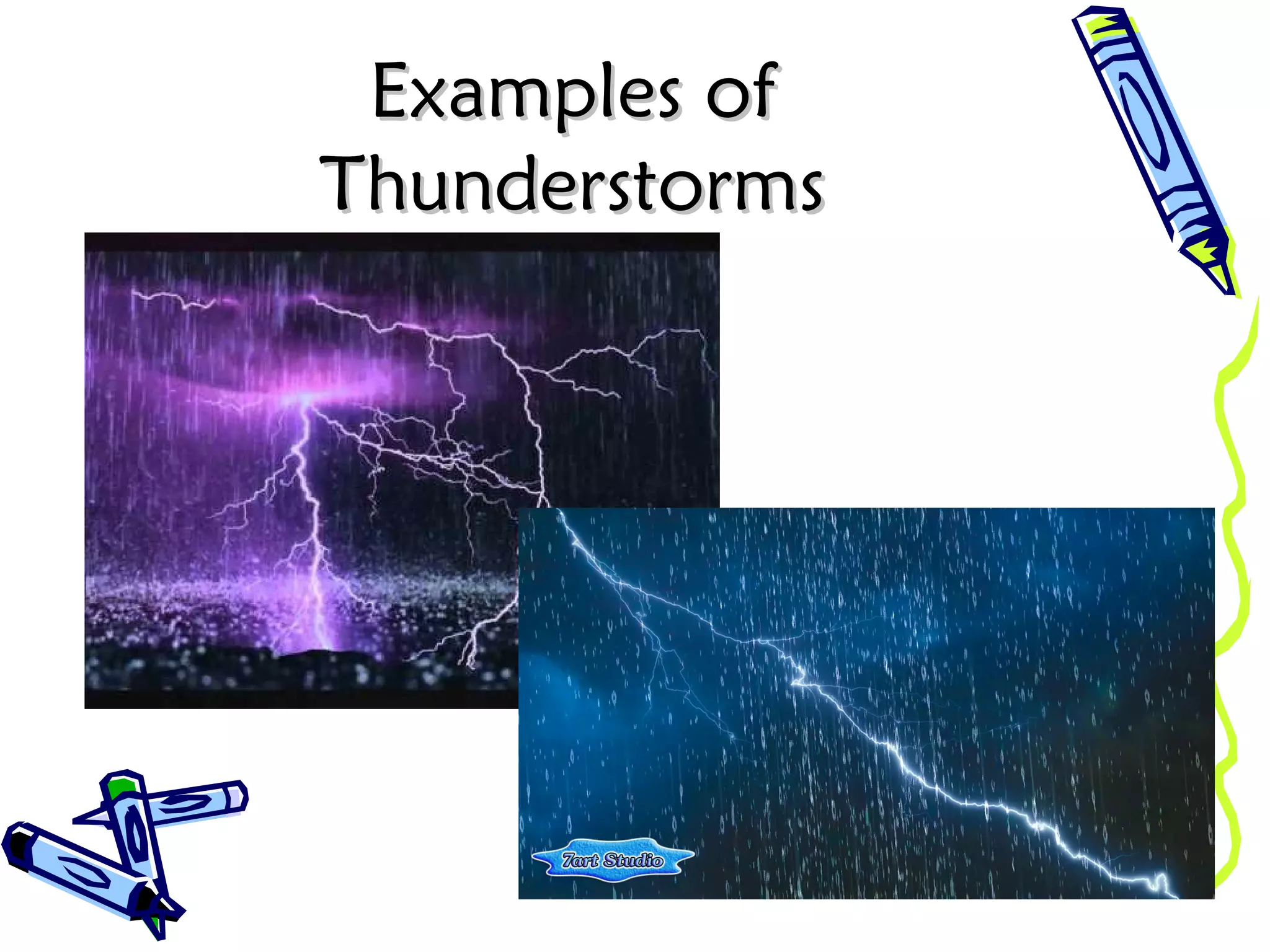 Examples of Thunderstorms

7art Studio